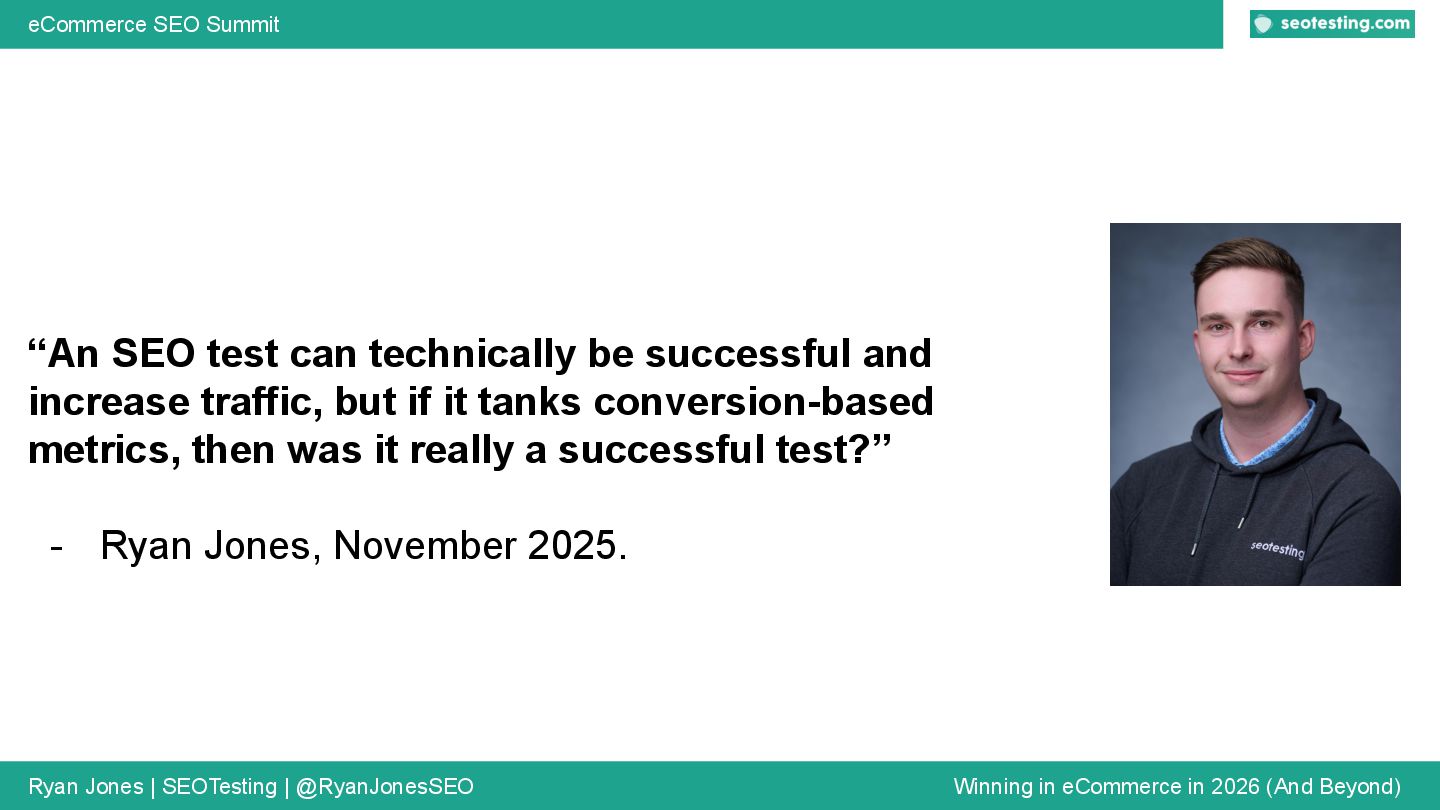 eCommerce SEO Summit

seotesting.com

“An SEO test can technically be successful and increase traffic, but if it tanks conversion-based metrics, then was it really a successful test?”

- Ryan Jones, November 2025.

seotesting

Ryan Jones | SEOTesting | @RyanJonesSEO

Winning in eCommerce in 2026 (And Beyond)